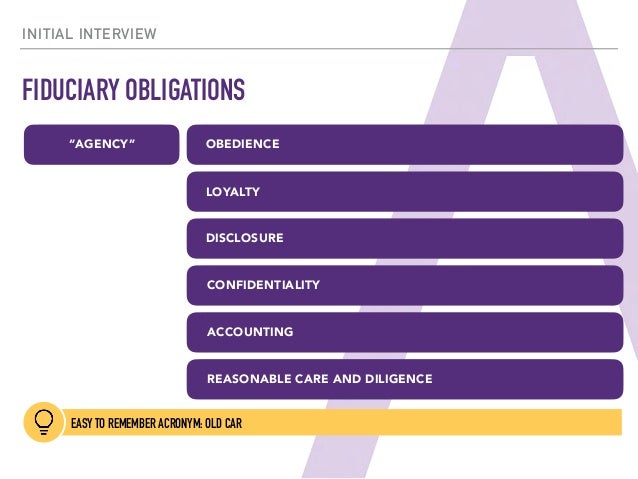 INITIAL INTERVIEW

FIDUCIARY OBLIGATIONS

"AGENCY"

OBEDIENCE

LOYALTY

DISCLOSURE

CONFIDENTIALITY

ACCOUNTING

REASONABLE CARE AND DILIGENCE

EASY TO REMEMBER ACRONYM: OLD CAR